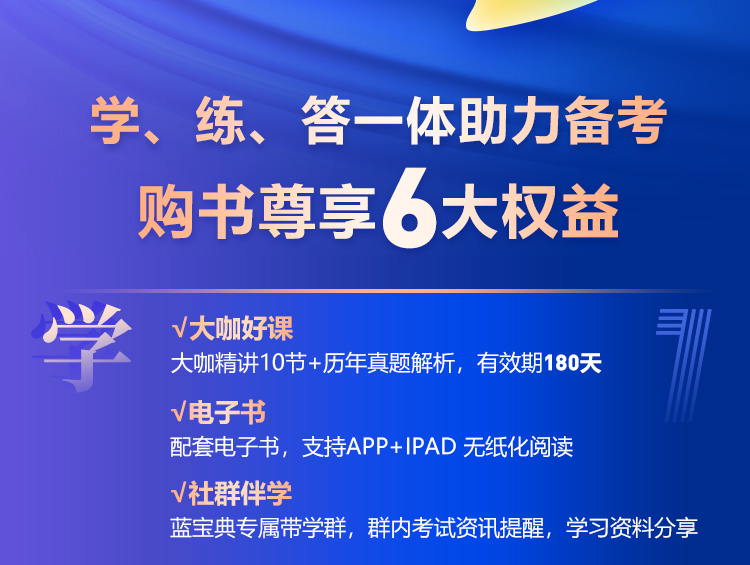 学、练、答一体助力备考

购书尊享6大权益

学

√大咖好课

大咖精讲10节+历年真题解析，有效期180天

√电子书

配套电子书，支持APP+IPAD 无纸化阅读

√社群伴学

蓝宝典专属带学群，群内考试资讯提醒，学习资料分享